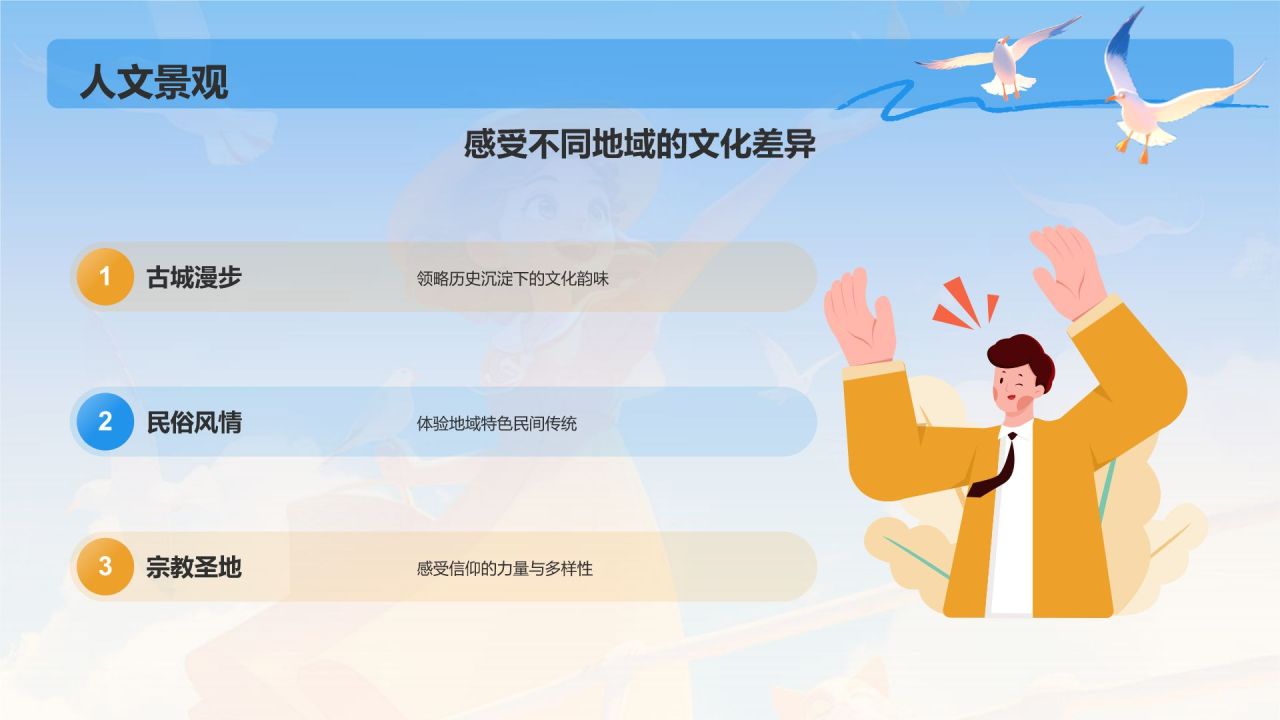 人文景观

感受不同地域的文化差异

1 古城漫步
领略历史沉淀下的文化韵味

2 民俗风情
体验地域特色民间传统

3 宗教圣地
感受信仰的力量与多样性